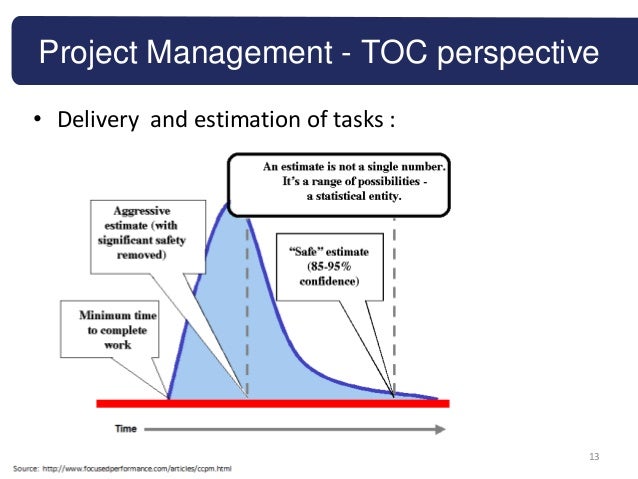 Project Management - TOC perspective

• Delivery and estimation of tasks :

An estimate is not a single number. It's a range of possibilities - a statistical entity.

Aggressive estimate (with significant safety removed)

"Safe" estimate (85-95% confidence)

Minimum time to complete work

Time

13

Source: http://www.focusedperformance.com/articles/ccpm.html